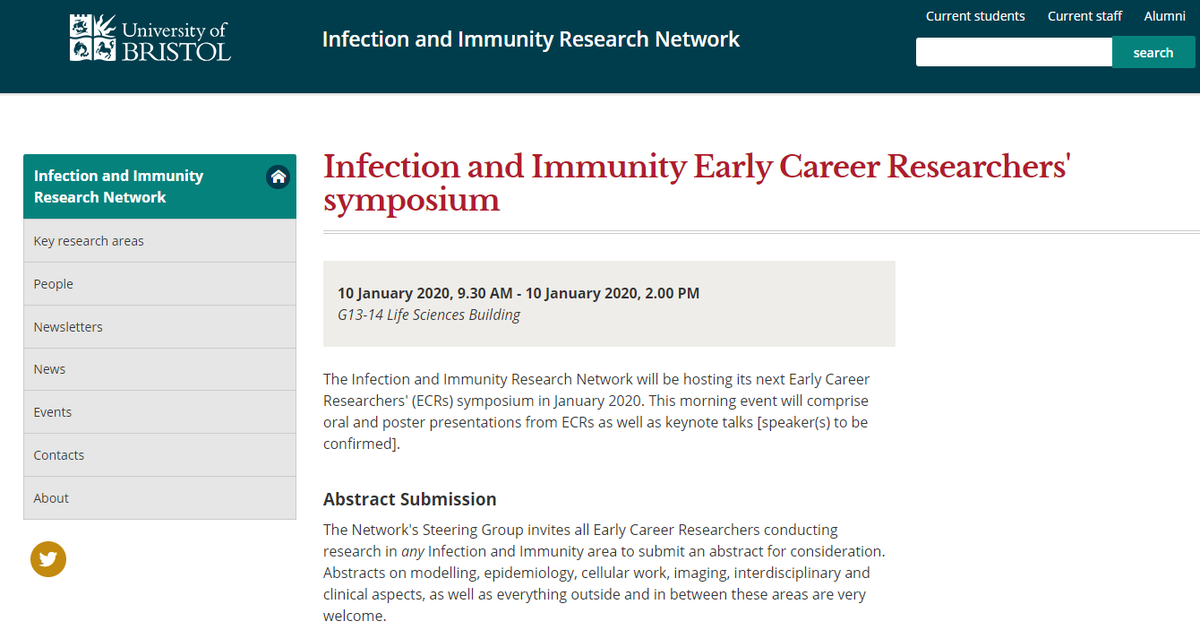 University of BRISTOL

Infection and Immunity Research Network

Current students Current staff Alumni

search

Infection and Immunity Research Network

Key research areas

People

Newsletters

News

Events

Contacts

About

Infection and Immunity Early Career Researchers' symposium

10 January 2020, 9.30 AM - 10 January 2020, 2.00 PM
G13-14 Life Sciences Building

The Infection and Immunity Research Network will be hosting its next Early Career Researchers' (ECRs) symposium in January 2020. This morning event will comprise oral and poster presentations from ECRs as well as keynote talks [speaker(s) to be confirmed].

Abstract Submission

The Network's Steering Group invites all Early Career Researchers conducting research in any Infection and Immunity area to submit an abstract for consideration. Abstracts on modelling, epidemiology, cellular work, imaging, interdisciplinary and clinical aspects, as well as everything outside and in between these areas are very welcome.